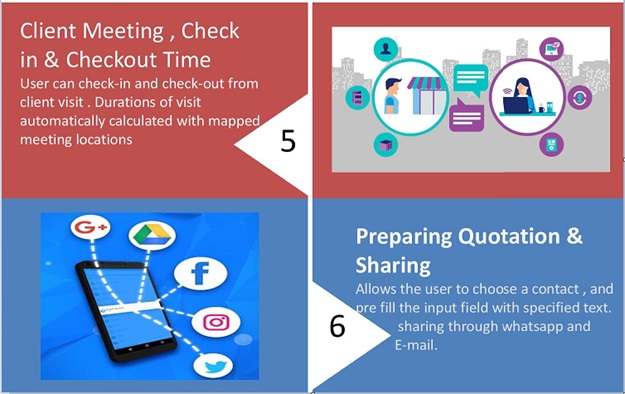 Client Meeting , Check in & Checkout Time

User can check-in and check-out from client visit . Durations of visit automatically calculated with mapped meeting locations

5

G+

f

Preparing Quotation & Sharing

Allows the user to choose a contact , and pre fill the input field with specified text. sharing through whatsapp and E-mail.

6